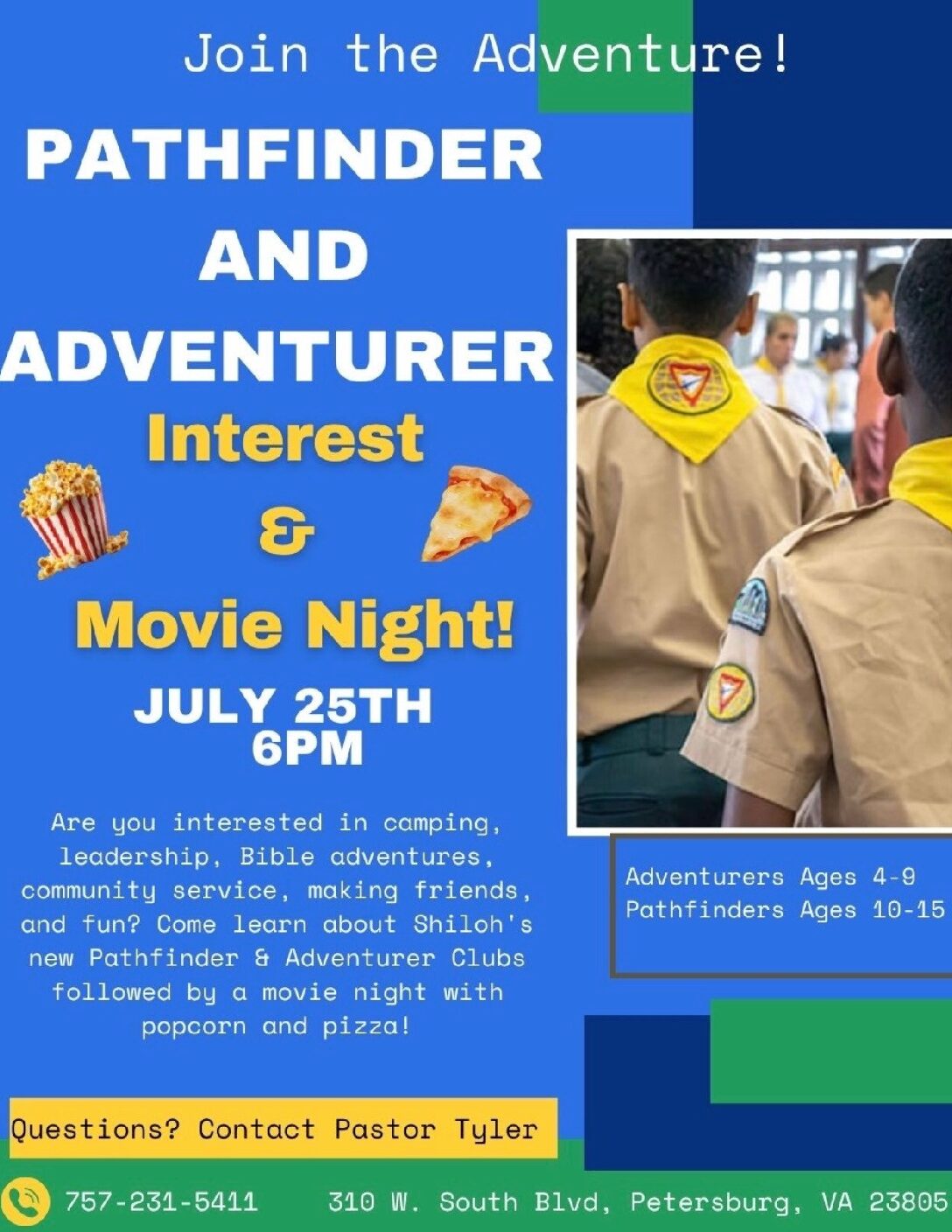 Join the Adventure!

PATHFINDER AND ADVENTURER

Interest & Movie Night!

JULY 25TH 6PM

Are you interested in camping, leadership, Bible adventures, community service, making friends, and fun? Come learn about Shiloh's new Pathfinder & Adventurer Clubs followed by a movie night with popcorn and pizza!

Adventurers Ages 4-9
Pathfinders Ages 10-15

Questions? Contact Pastor Tyler

757-231-5411 310 W. South Blvd, Petersburg, VA 23805